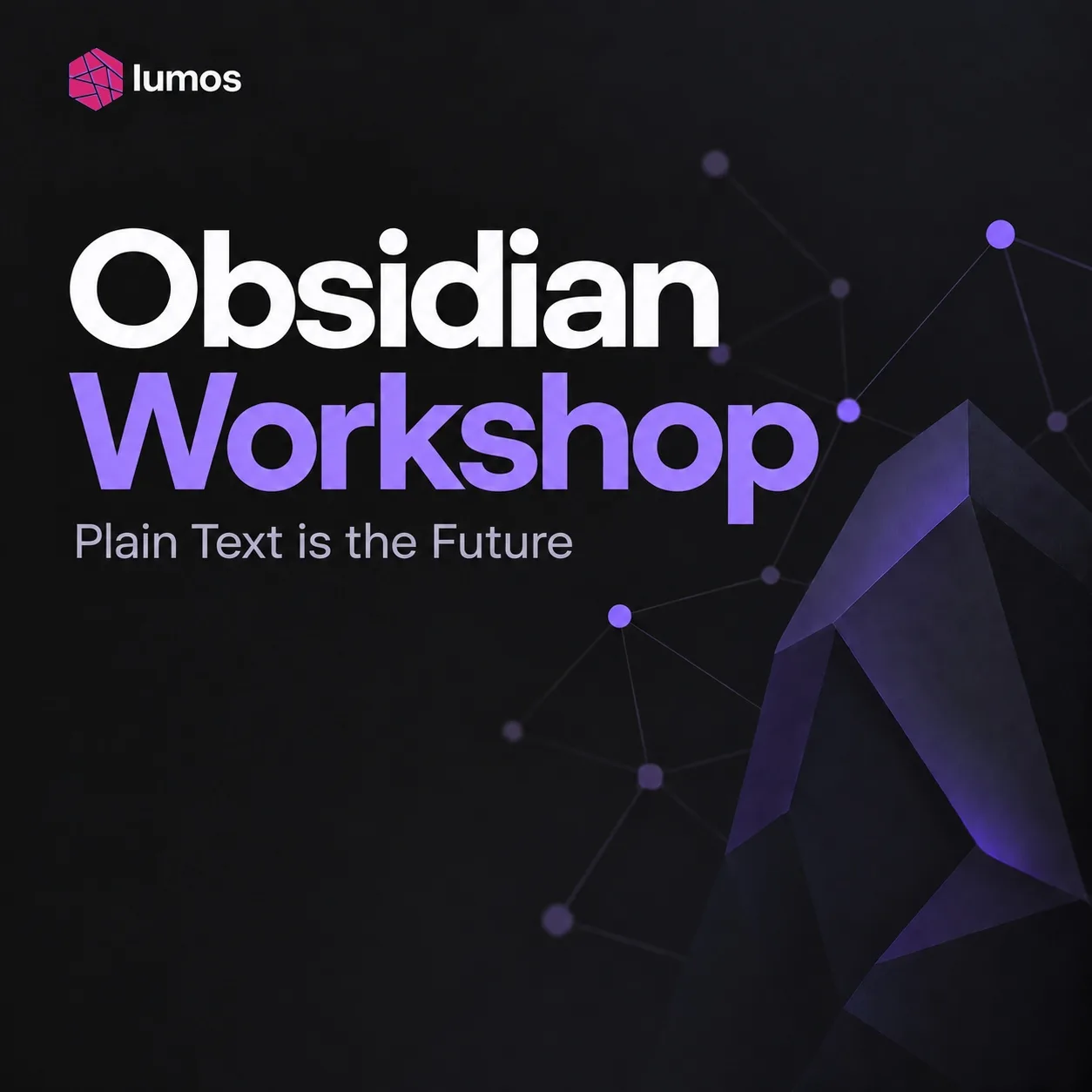 lumos

Obsidian
Workshop

Plain Text is the Future